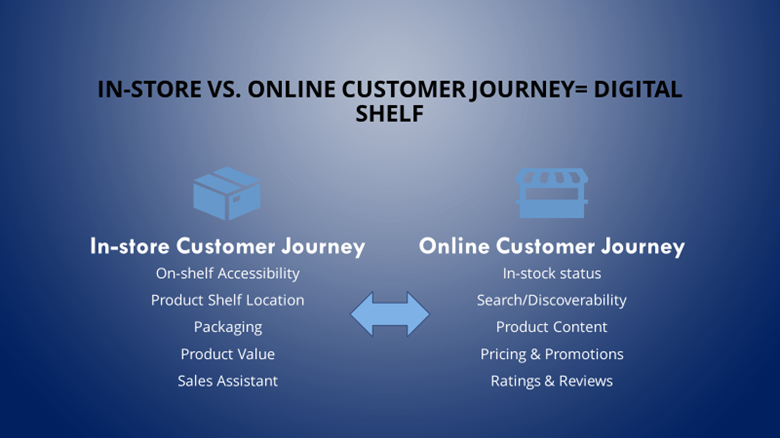 IN-STORE VS. ONLINE CUSTOMER JOURNEY= DIGITAL SHELF

In-store Customer Journey
On-shelf Accessibility
Product Shelf Location
Packaging
Product Value
Sales Assistant

Online Customer Journey
In-stock status
Search/Discoverability
Product Content
Pricing & Promotions
Ratings & Reviews